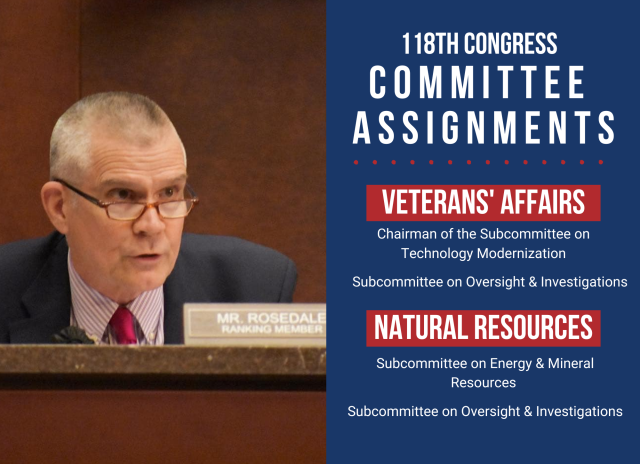 MR. ROSEDALE
RANKING MEMBER

118TH CONGRESS
COMMITTEE ASSIGNMENTS

VETERANS' AFFAIRS

Chairman of the Subcommittee on Technology Modernization

Subcommittee on Oversight & Investigations

NATURAL RESOURCES

Subcommittee on Energy & Mineral Resources

Subcommittee on Oversight & Investigations